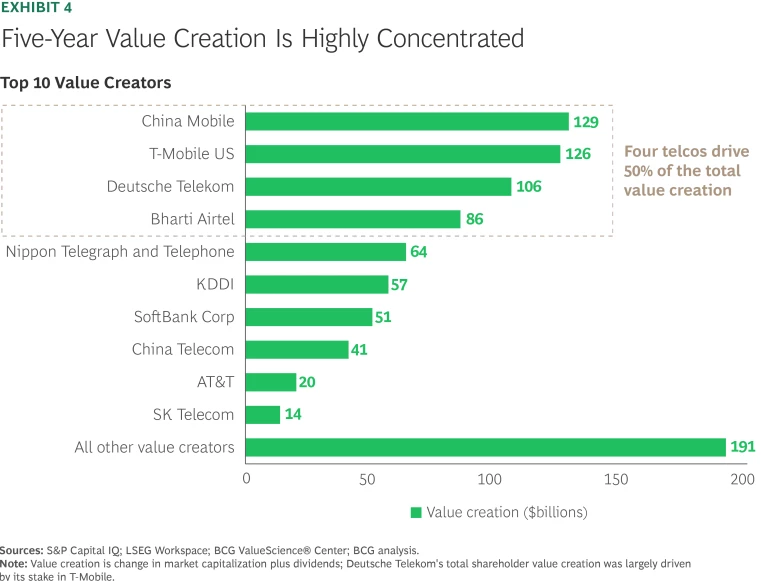 EXHIBIT 4

Five-Year Value Creation Is Highly Concentrated

Top 10 Value Creators

China Mobile 129
T-Mobile US 126
Deutsche Telekom 106
Bharti Airtel 86
Nippon Telegraph and Telephone 64
KDDI 57
SoftBank Corp 51
China Telecom 41
AT&T 20
SK Telecom 14
All other value creators 191

Four telcos drive 50% of the total value creation

0 50 100 150 200

Value creation ($billions)

Sources: S&P Capital IQ; LSEG Workspace; BCG ValueScience® Center; BCG analysis.
Note: Value creation is change in market capitalization plus dividends; Deutsche Telekom's total shareholder value creation was largely driven by its stake in T-Mobile.